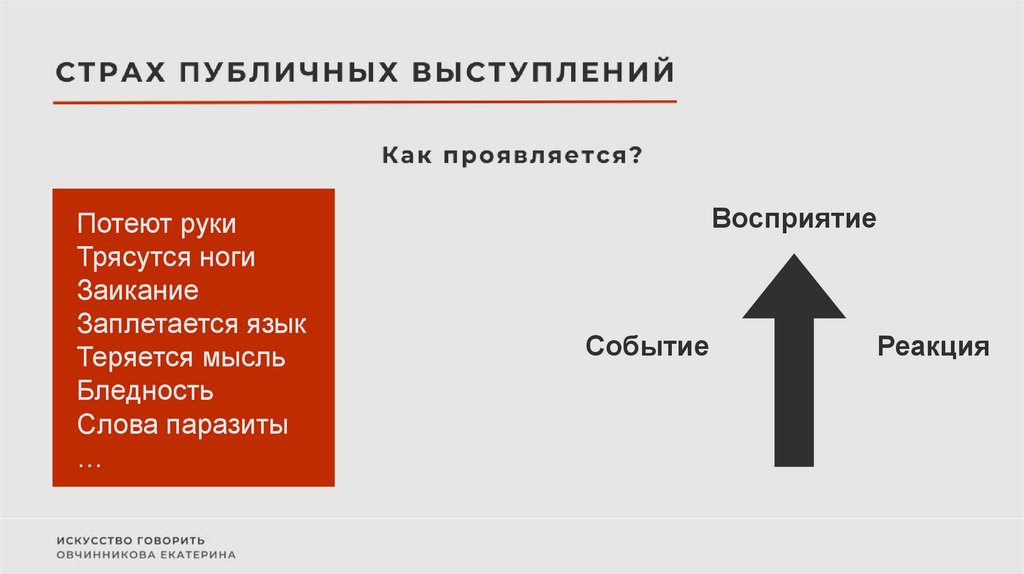 СТРАХ ПУБЛИЧНЫХ ВЫСТУПЛЕНИЙ

Как проявляется?

Потеют руки
Трясутся ноги
Заикание
Заплетается язык
Теряется мысль
Бледность
Слова паразиты
…

Восприятие

Событие

Реакция

ИСКУССТВО ГОВОРИТЬ
ОВЧИННИКОВА ЕКАТЕРИНА